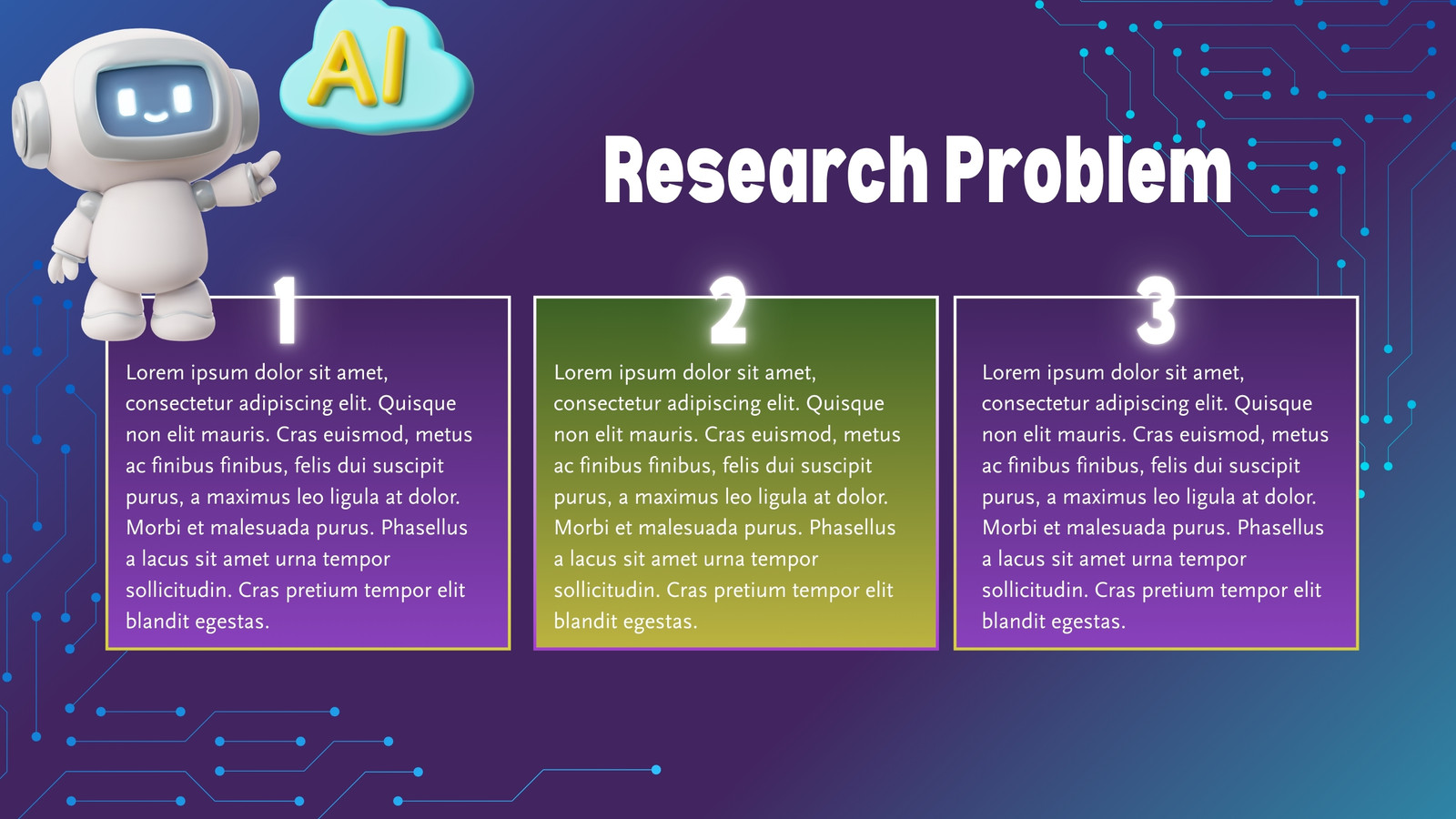 AI

Research Problem

1

Lorem ipsum dolor sit amet, consectetur adipiscing elit. Quisque non elit mauris. Cras euismod, metus ac finibus finibus, felis dui suscipit purus, a maximus leo ligula at dolor. Morbi et malesuada purus. Phasellus a lacus sit amet urna tempor sollicitudin. Cras pretium tempor elit blandit egestas.

2

Lorem ipsum dolor sit amet, consectetur adipiscing elit. Quisque non elit mauris. Cras euismod, metus ac finibus finibus, felis dui suscipit purus, a maximus leo ligula at dolor. Morbi et malesuada purus. Phasellus a lacus sit amet urna tempor sollicitudin. Cras pretium tempor elit blandit egestas.

3

Lorem ipsum dolor sit amet, consectetur adipiscing elit. Quisque non elit mauris. Cras euismod, metus ac finibus finibus, felis dui suscipit purus, a maximus leo ligula at dolor. Morbi et malesuada purus. Phasellus a lacus sit amet urna tempor sollicitudin. Cras pretium tempor elit blandit egestas.